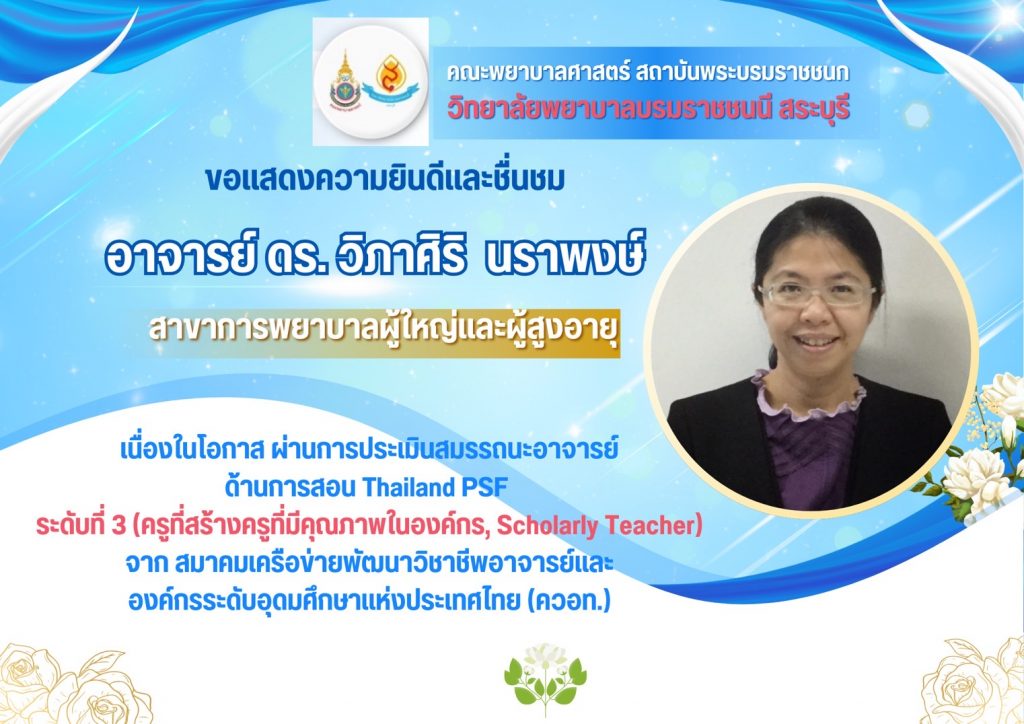 คณะพยาบาลศาสตร์ สถาบันพระบรมราชชนก
วิทยาลัยพยาบาลบรมราชชนนี สระบุรี

ขอแสดงความยินดีและชื่นชม

อาจารย์ ดร. วิภาศิริ นราพงษ์

สาขาการพยาบาลผู้ใหญ่และผู้สูงอายุ

เนื่องในโอกาส ผ่านการประเมินสมรรถนะอาจารย์
ด้านการสอน Thailand PSF
ระดับที่ 3 (ครูที่สร้างครูที่มีคุณภาพในองค์กร, Scholarly Teacher)
จาก สมาคมเครือข่ายพัฒนาวิชาชีพอาจารย์และ
องค์กรระดับอุดมศึกษาแห่งประเทศไทย (ควอท.)